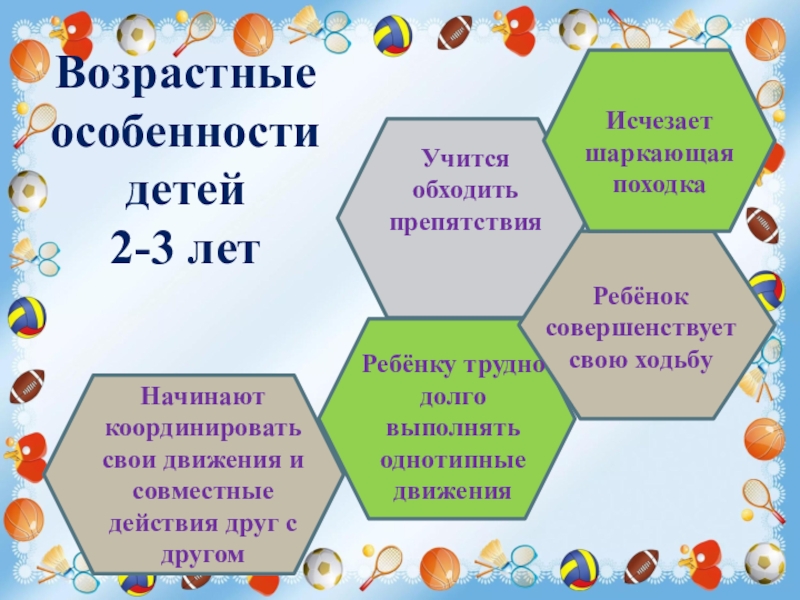 Возрастные особенности детей 2-3 лет

Учится обходить препятствия

Исчезает шаркающая походка

Ребёнок совершенствует свою ходьбу

Ребёнку трудно долго выполнять однотипные движения

Начинают координировать свои движения и совместные действия друг с другом